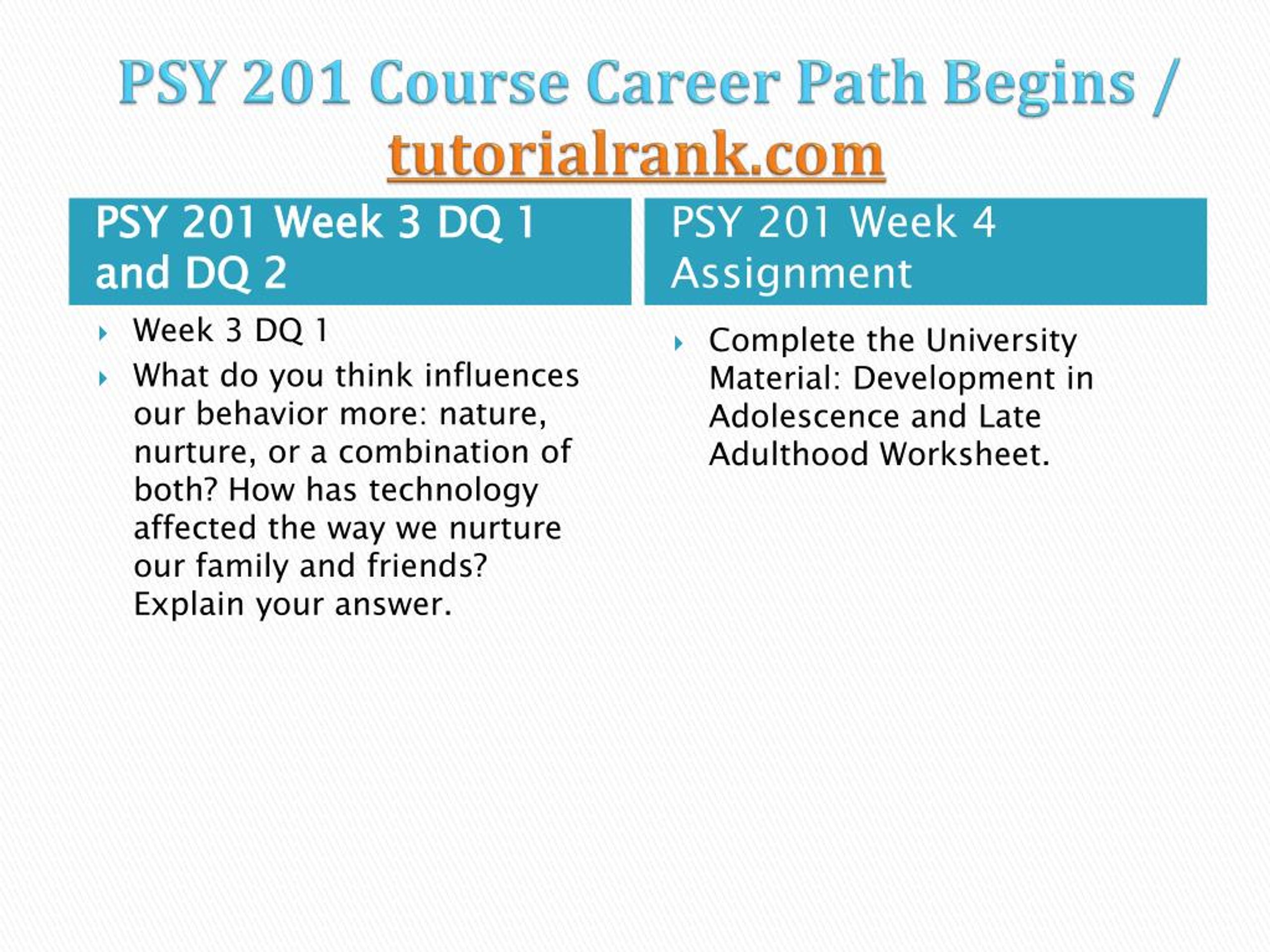 PSY 201 Course Career Path Begins / tutorialrank.com

PSY 201 Week 3 DQ 1 and DQ 2

Week 3 DQ 1

What do you think influences our behavior more: nature, nurture, or a combination of both? How has technology affected the way we nurture our family and friends? Explain your answer.

PSY 201 Week 4 Assignment

Complete the University Material: Development in Adolescence and Late Adulthood Worksheet.